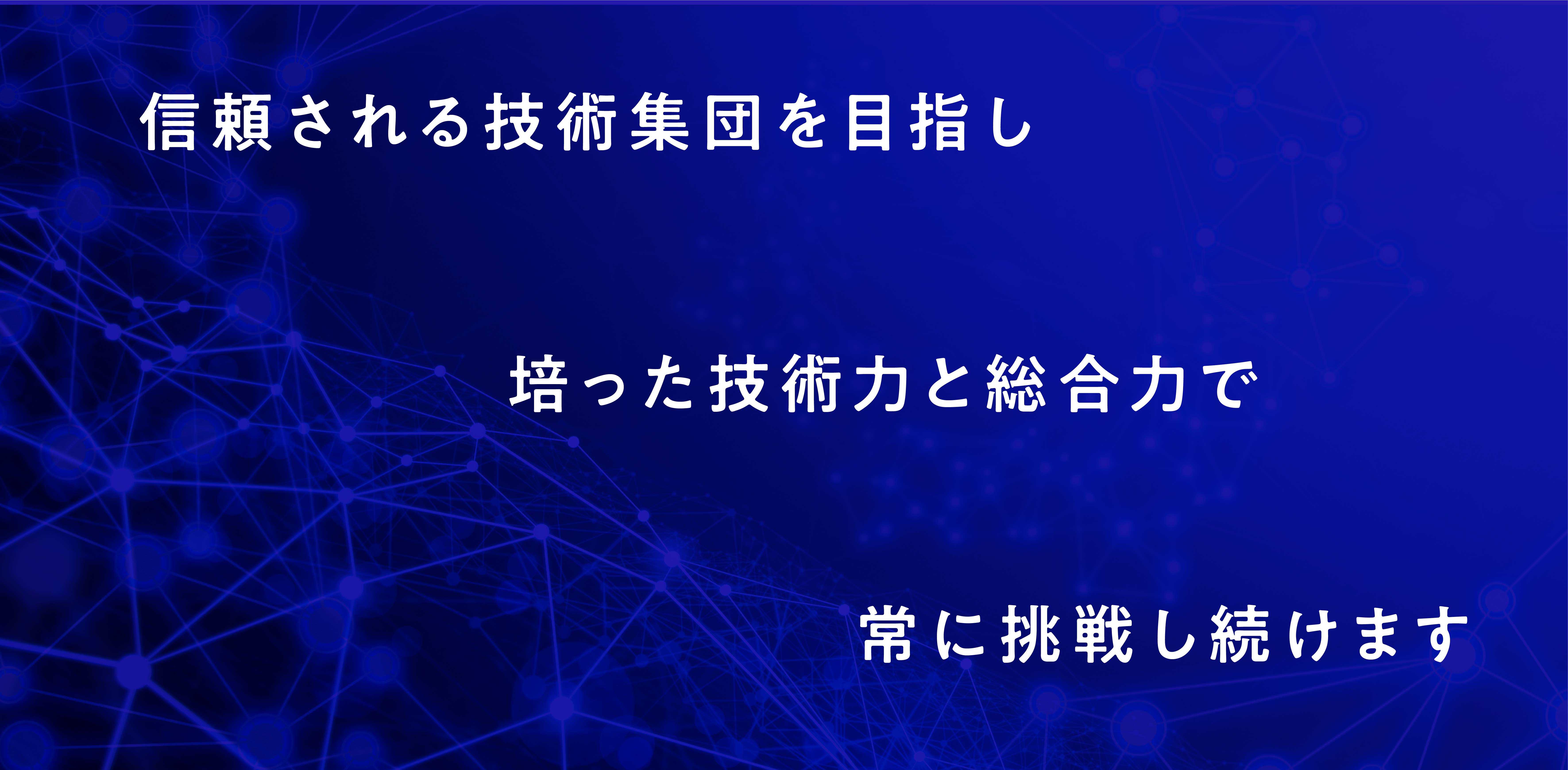 信頼される技術集団を目指し

培った技術力と総合力で

常に挑戦し続けます